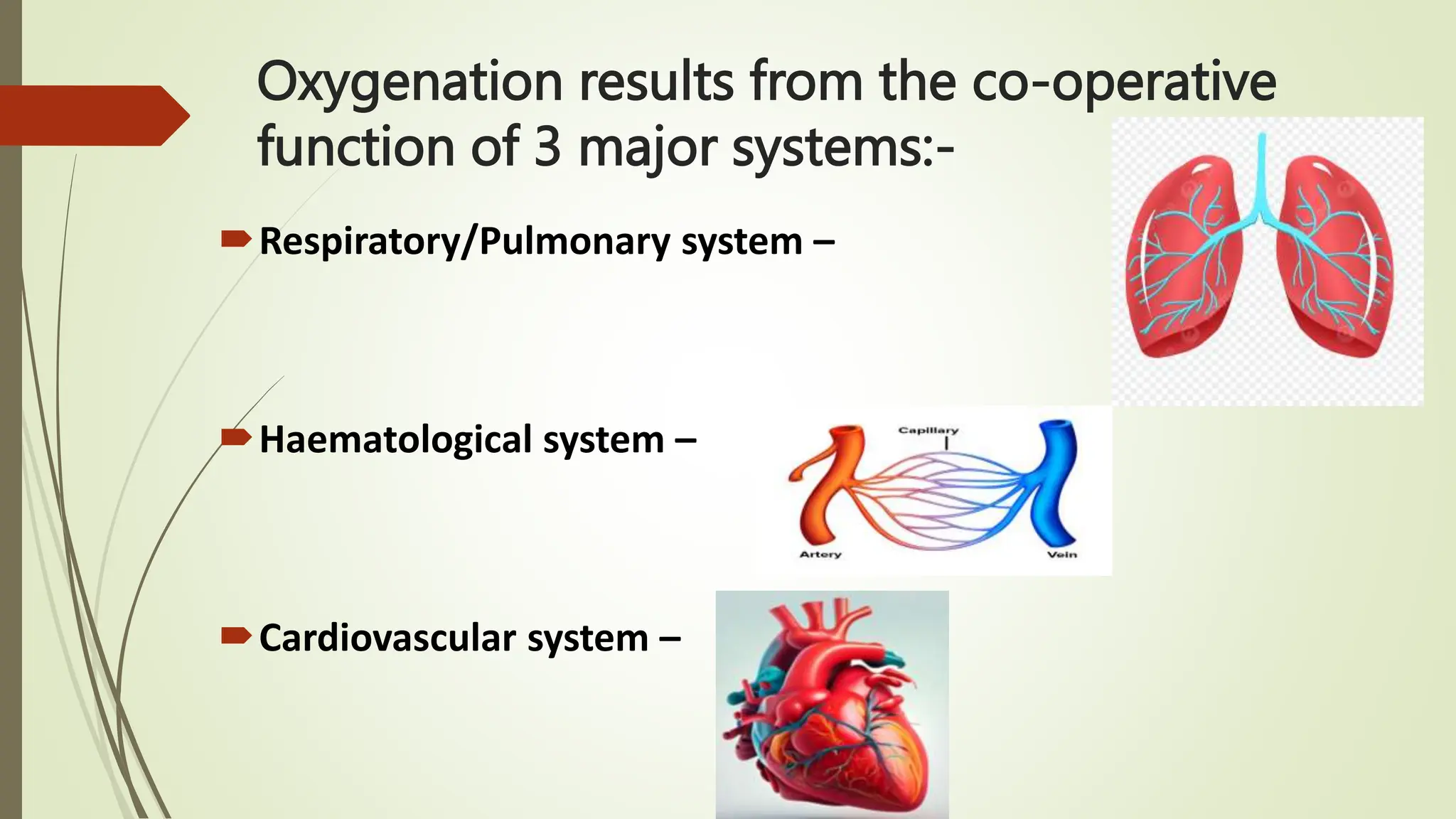 Oxygenation results from the co-operative function of 3 major systems:-

Respiratory/Pulmonary system –

Haematological system –

Capillary

Artery

Vein

Cardiovascular system –